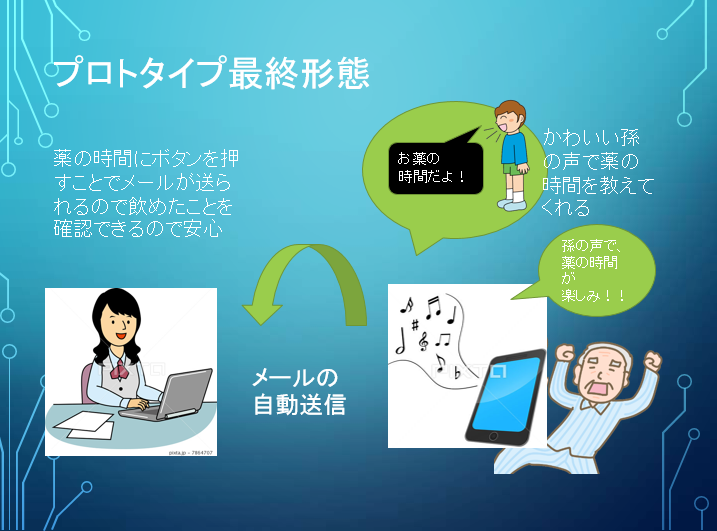 プロトタイプ最終形態

薬の時間にボタンを押すことでメールが送られるので飲めたことを確認できるので安心

お薬の時間だよ！

かわいい孫の声で薬の時間を教えてくれる

孫の声で、薬の時間が楽しみ！！

メールの自動送信

pixta.jp - 7864707